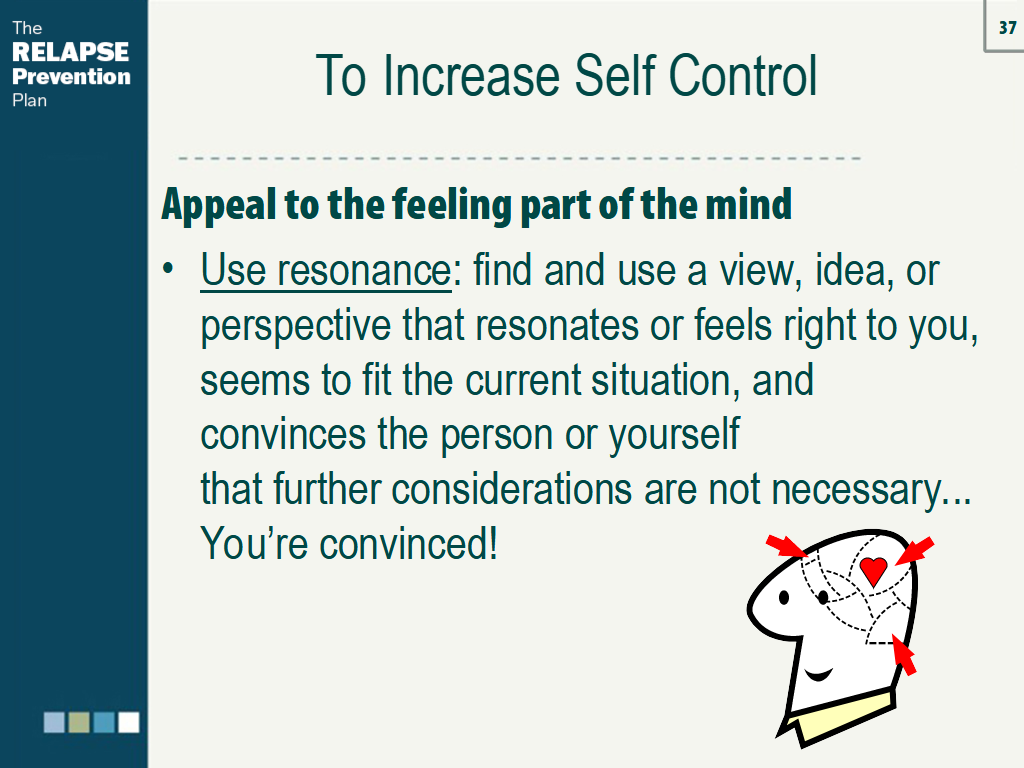 The RELAPSE Prevention Plan

37

To Increase Self Control

Appeal to the feeling part of the mind

• Use resonance: find and use a view, idea, or perspective that resonates or feels right to you, seems to fit the current situation, and convinces the person or yourself that further considerations are not necessary... You're convinced!